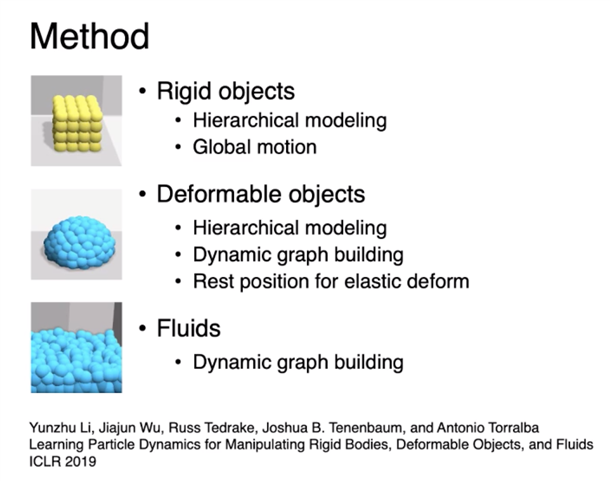 Method

• Rigid objects
  • Hierarchical modeling
  • Global motion

• Deformable objects
  • Hierarchical modeling
  • Dynamic graph building
  • Rest position for elastic deform

• Fluids
  • Dynamic graph building

Yunzhu Li, Jiajun Wu, Russ Tedrake, Joshua B. Tenenbaum, and Antonio Torralba
Learning Particle Dynamics for Manipulating Rigid Bodies, Deformable Objects, and Fluids
ICLR 2019